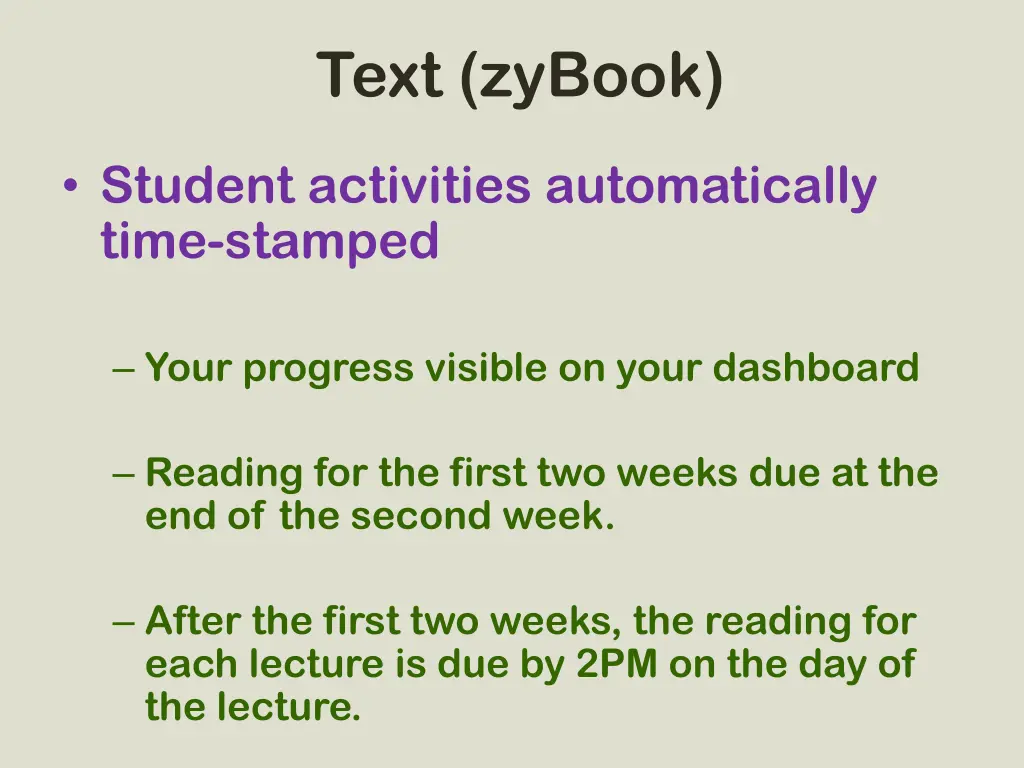 Text (zyBook)

• Student activities automatically time-stamped

– Your progress visible on your dashboard

– Reading for the first two weeks due at the end of the second week.

– After the first two weeks, the reading for each lecture is due by 2PM on the day of the lecture.